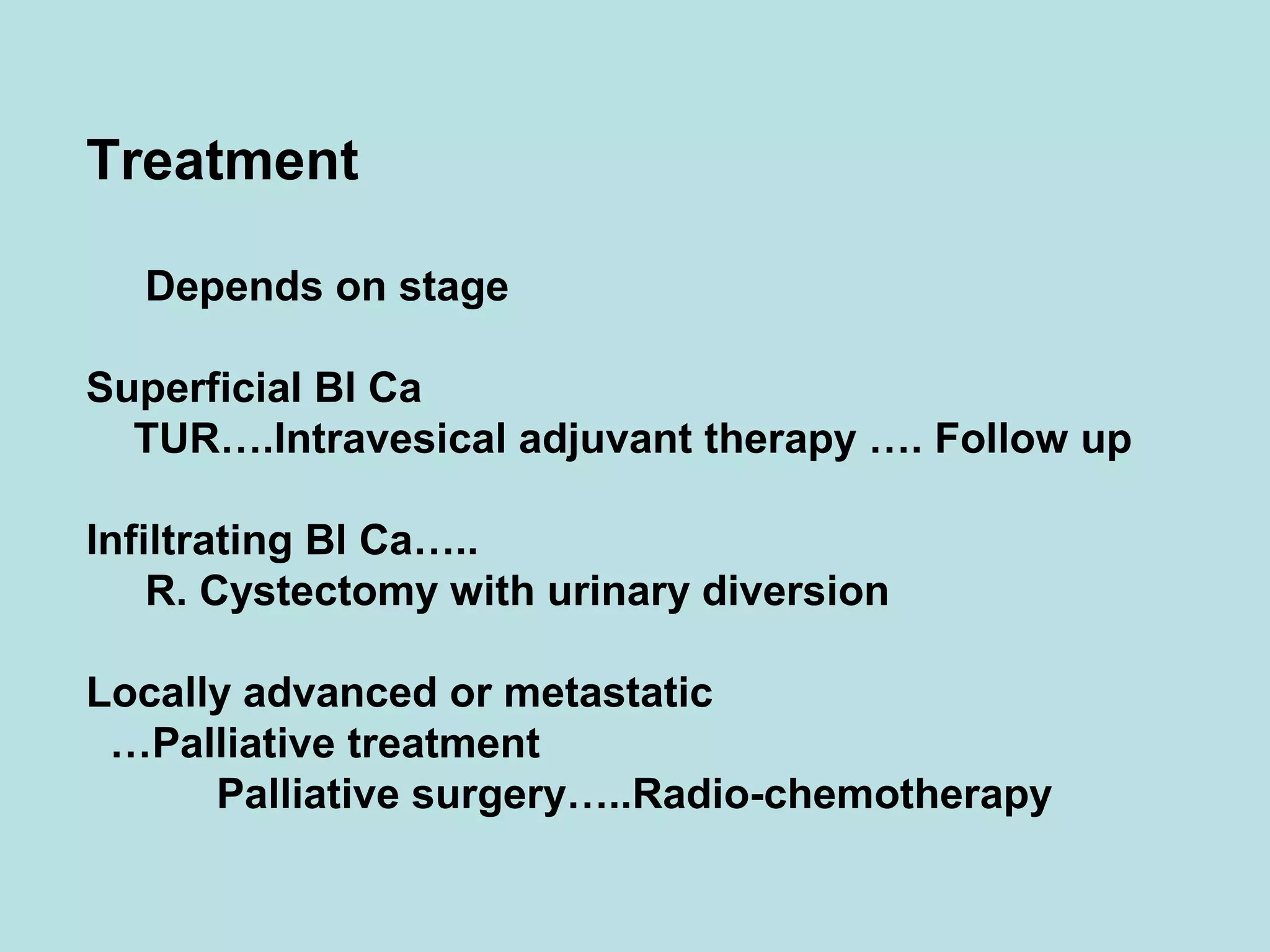 Treatment

Depends on stage

Superficial Bl Ca
TUR….Intravesical adjuvant therapy …. Follow up

Infiltrating Bl Ca…..
R. Cystectomy with urinary diversion

Locally advanced or metastatic
…Palliative treatment
Palliative surgery…..Radio-chemotherapy